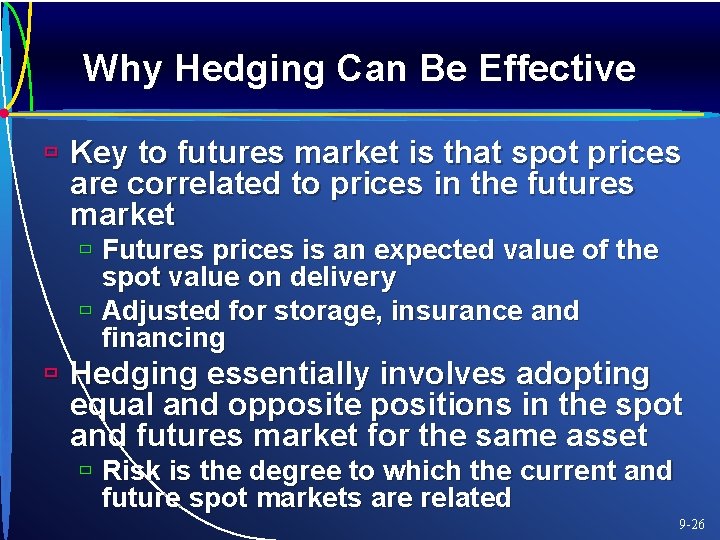 Why Hedging Can Be Effective

Key to futures market is that spot prices are correlated to prices in the futures market

Futures prices is an expected value of the spot value on delivery

Adjusted for storage, insurance and financing

Hedging essentially involves adopting equal and opposite positions in the spot and futures market for the same asset

Risk is the degree to which the current and future spot markets are related

9-26